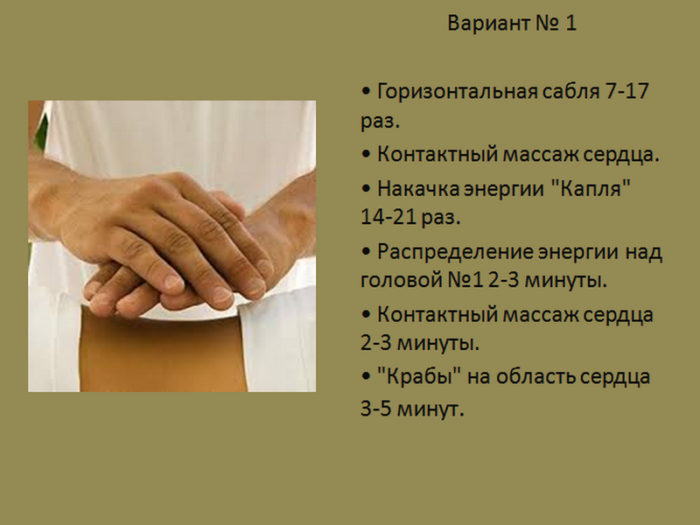 Вариант № 1

• Горизонтальная сабля 7-17 раз.

• Контактный массаж сердца.

• Накачка энергии "Капля" 14-21 раз.

• Распределение энергии над головой №1 2-3 минуты.

• Контактный массаж сердца 2-3 минуты.

• "Крабы" на область сердца 3-5 минут.